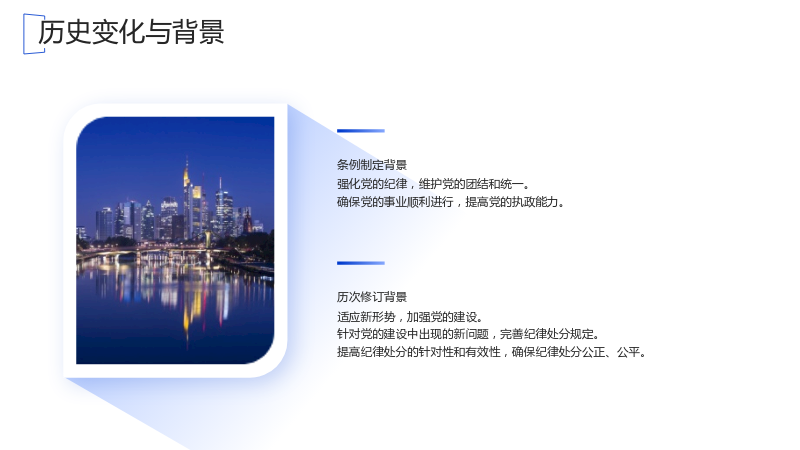 历史变化与背景

条例制定背景

强化党的纪律，维护党的团结和统一。

确保党的事业顺利进行，提高党的执政能力。

历次修订背景

适应新形势，加强党的建设。

针对党的建设中出现的新问题，完善纪律处分规定。

提高纪律处分的针对性和有效性，确保纪律处分公正、公平。